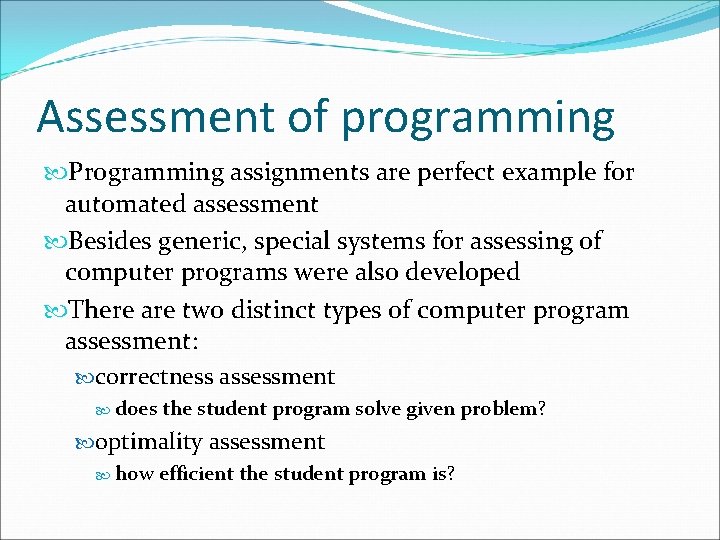 Assessment of programming

Programming assignments are perfect example for automated assessment

Besides generic, special systems for assessing of computer programs were also developed

There are two distinct types of computer program assessment:

correctness assessment

does the student program solve given problem?

optimality assessment

how efficient the student program is?